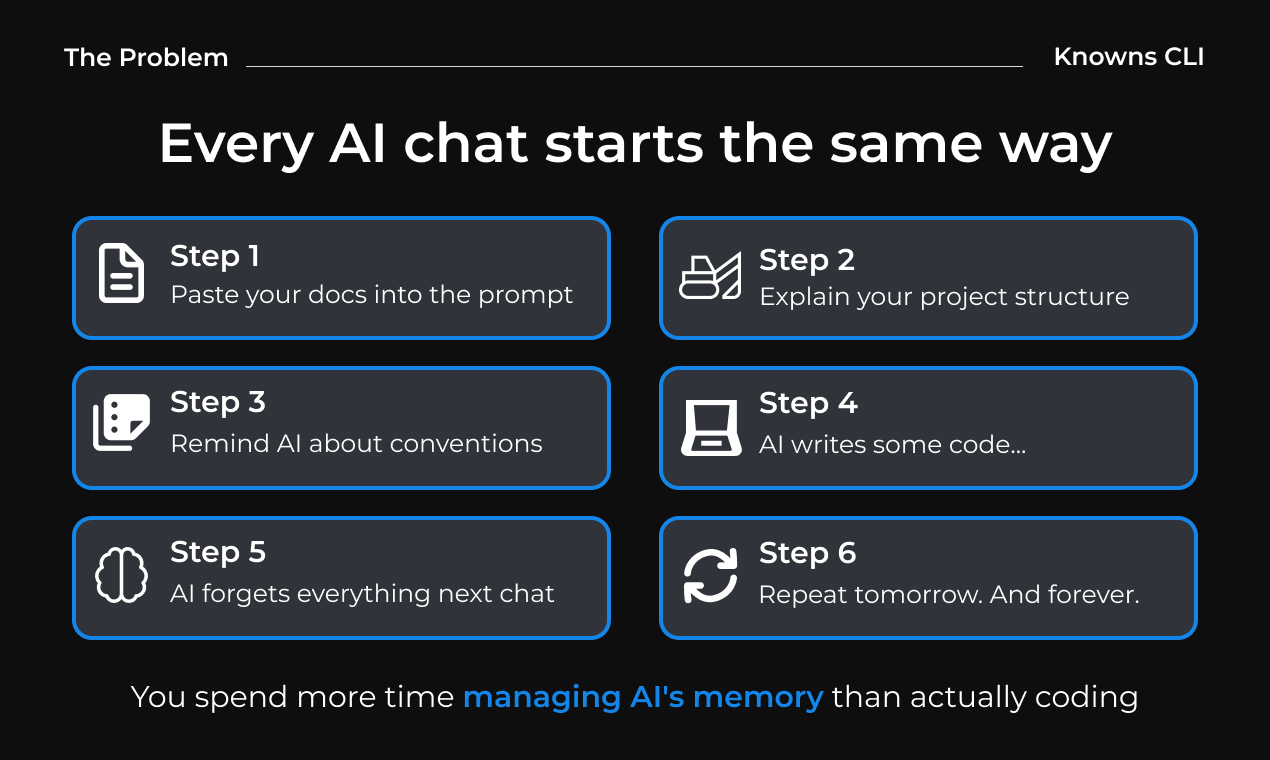 The Problem

Knowns CLI

Every AI chat starts the same way

Step 1
Paste your docs into the prompt

Step 2
Explain your project structure

Step 3
Remind AI about conventions

Step 4
AI writes some code...

Step 5
AI forgets everything next chat

Step 6
Repeat tomorrow. And forever.

You spend more time managing AI's memory than actually coding